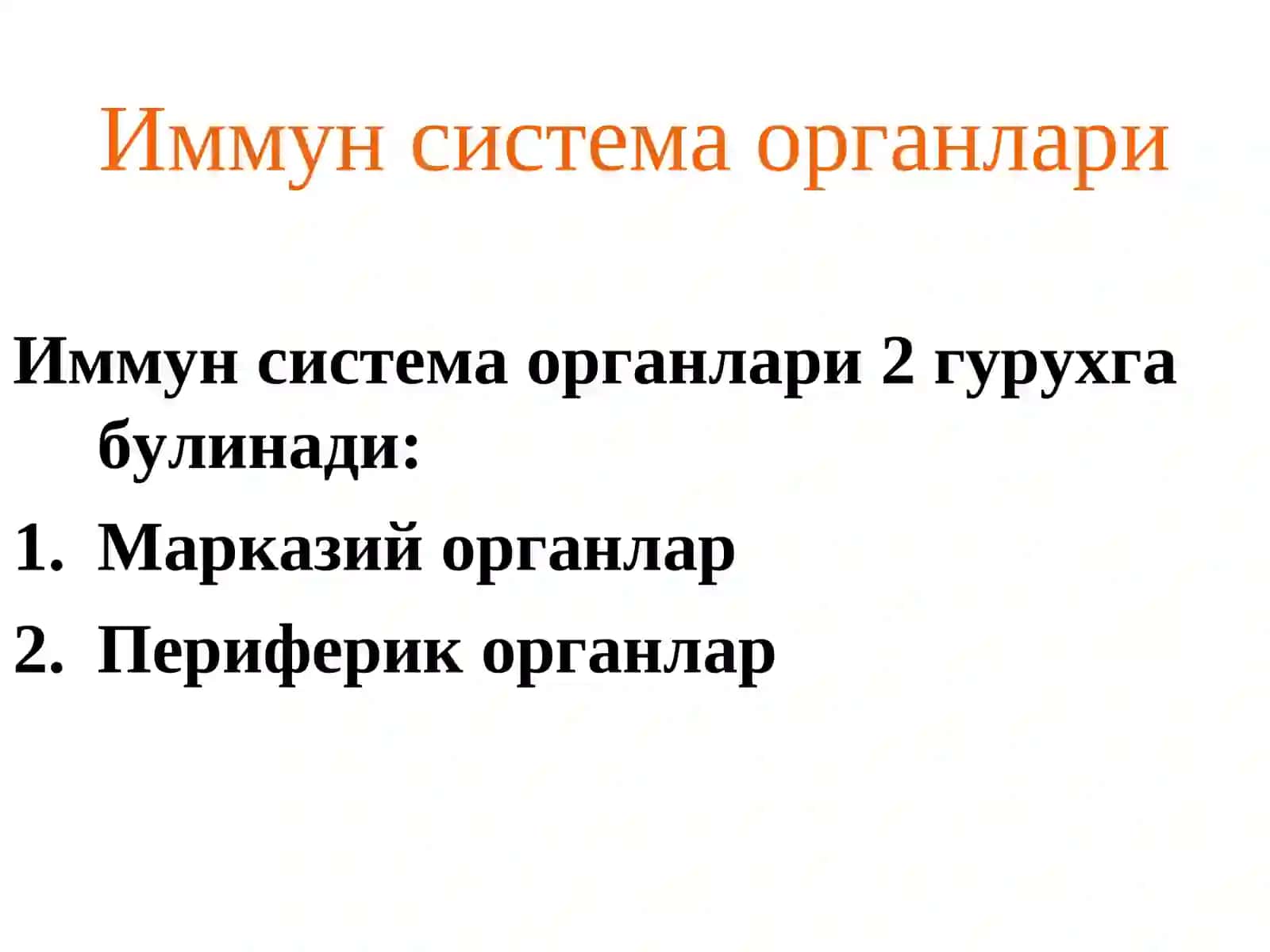 Иммун система органлари

Иммун система органлари 2 гурухга булинади:

1. Марказий органлар
2. Периферик органлар